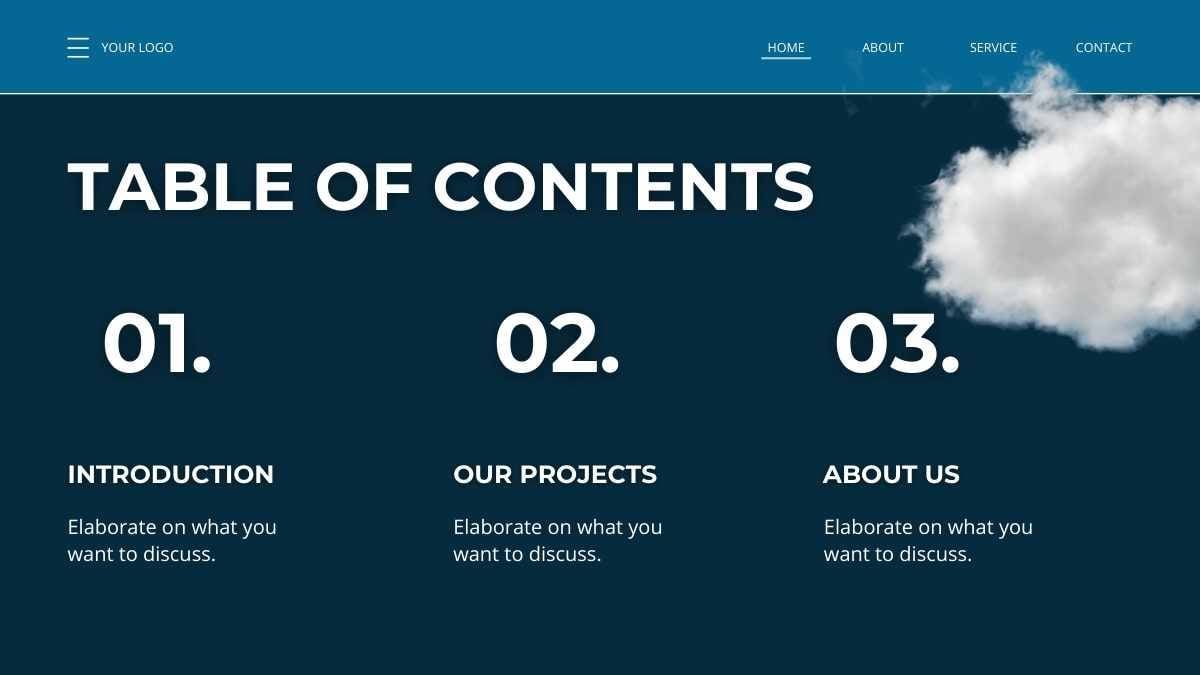 YOUR LOGO

HOME ABOUT SERVICE CONTACT

TABLE OF CONTENTS

01.

INTRODUCTION

Elaborate on what you want to discuss.

02.

OUR PROJECTS

Elaborate on what you want to discuss.

03.

ABOUT US

Elaborate on what you want to discuss.